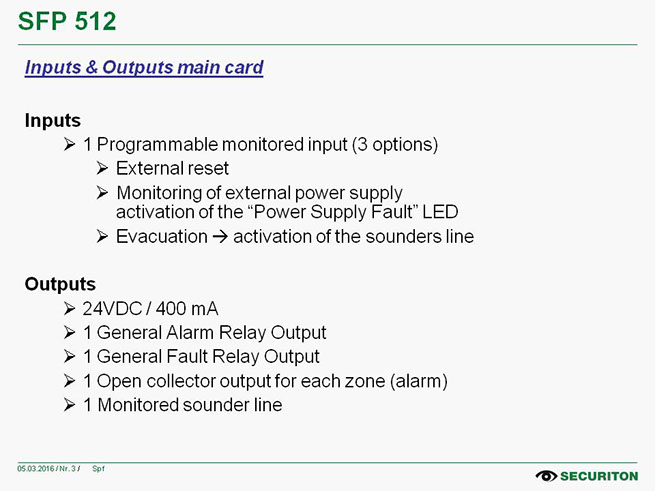 SFP 512

Inputs & Outputs main card

Inputs
➢ 1 Programmable monitored input (3 options)
➢ External reset
➢ Monitoring of external power supply activation of the “Power Supply Fault” LED
➢ Evacuation → activation of the sounders line

Outputs
➢ 24VDC / 400 mA
➢ 1 General Alarm Relay Output
➢ 1 General Fault Relay Output
➢ 1 Open collector output for each zone (alarm)
➢ 1 Monitored sounder line

05.03.2016 / Nr. 3 / Spf

SECURITON